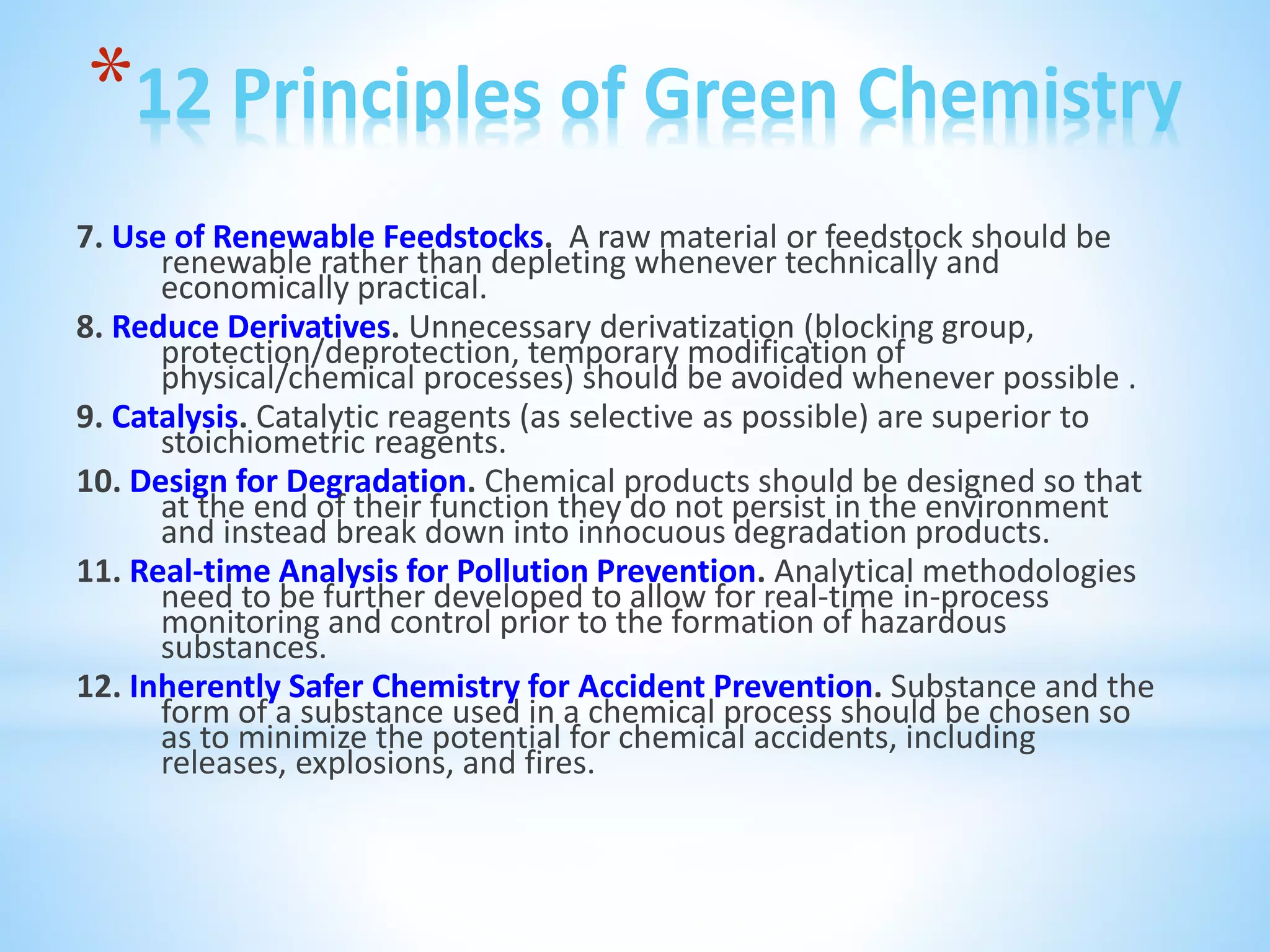 *12 Principles of Green Chemistry

7. Use of Renewable Feedstocks. A raw material or feedstock should be renewable rather than depleting whenever technically and economically practical.

8. Reduce Derivatives. Unnecessary derivatization (blocking group, protection/deprotection, temporary modification of physical/chemical processes) should be avoided whenever possible .

9. Catalysis. Catalytic reagents (as selective as possible) are superior to stoichiometric reagents.

10. Design for Degradation. Chemical products should be designed so that at the end of their function they do not persist in the environment and instead break down into innocuous degradation products.

11. Real-time Analysis for Pollution Prevention. Analytical methodologies need to be further developed to allow for real-time in-process monitoring and control prior to the formation of hazardous substances.

12. Inherently Safer Chemistry for Accident Prevention. Substance and the form of a substance used in a chemical process should be chosen so as to minimize the potential for chemical accidents, including releases, explosions, and fires.